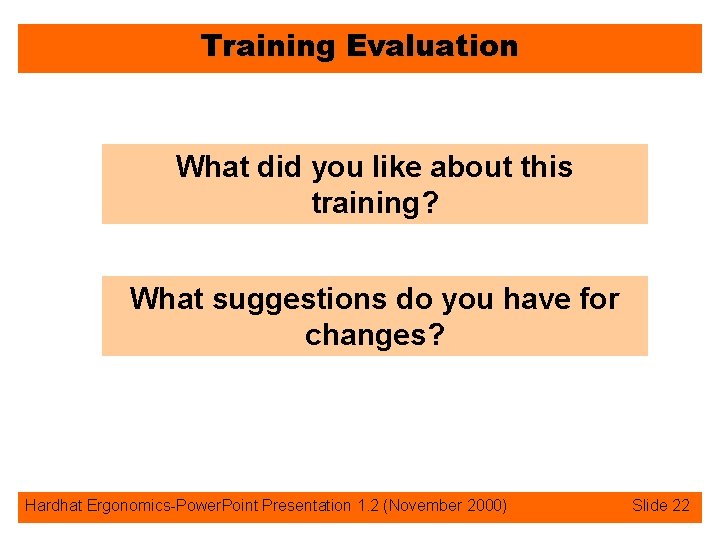 Training Evaluation

What did you like about this training?

What suggestions do you have for changes?

Hardhat Ergonomics-PowerPoint Presentation 1.2 (November 2000)

Slide 22